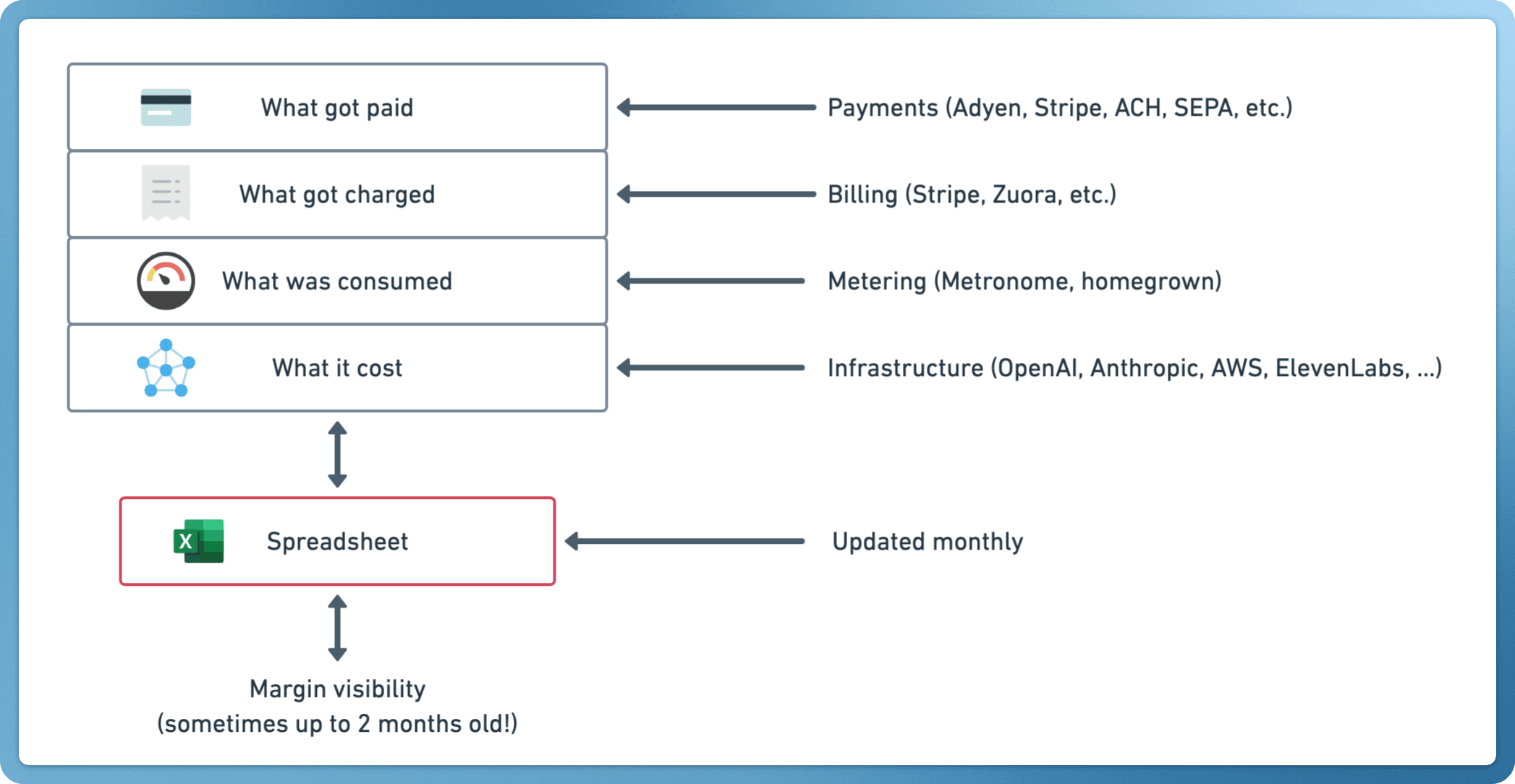 What got paid

Payments (Adyen, Stripe, ACH, SEPA, etc.)

What got charged

Billing (Stripe, Zuora, etc.)

What was consumed

Metering (Metronome, homegrown)

What it cost

Infrastructure (OpenAI, Anthropic, AWS, ElevenLabs, ...)

X

Spreadsheet

Updated monthly

Margin visibility
(sometimes up to 2 months old!)